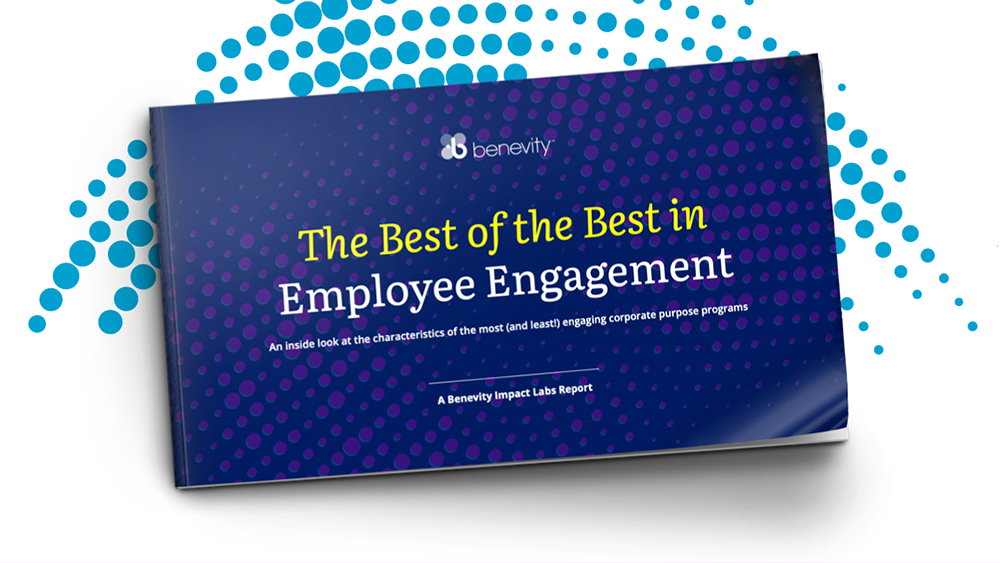 benevity

The Best of the Best in Employee Engagement

An inside look at the characteristics of the most (and least!) engaging corporate purpose programs

A Benevity Impact Labs Report